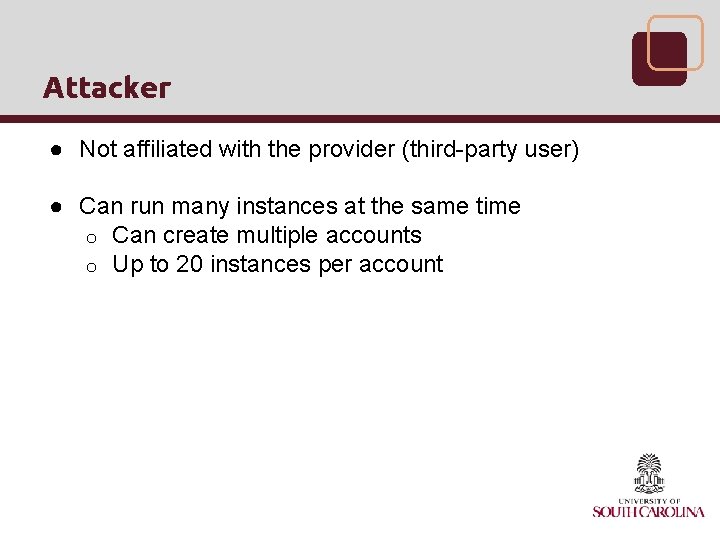 Attacker

● Not affiliated with the provider (third-party user)

● Can run many instances at the same time
  ○ Can create multiple accounts
  ○ Up to 20 instances per account

UNIVERSITY OF
SOUTH CAROLINA